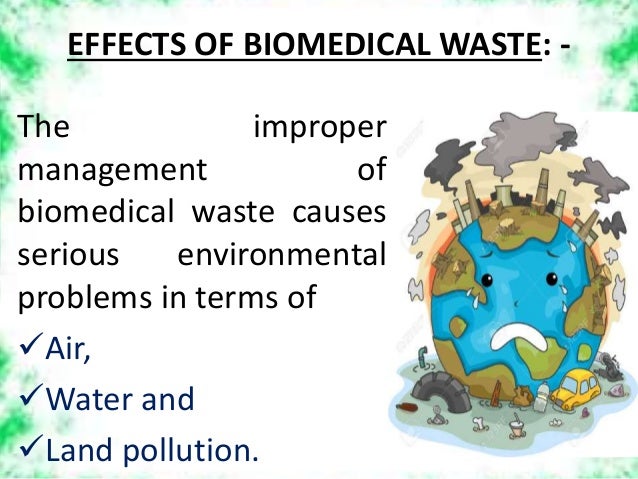 EFFECTS OF BIOMEDICAL WASTE: -

The improper management of biomedical waste causes serious environmental problems in terms of

✓Air,

✓Water and

✓Land pollution.